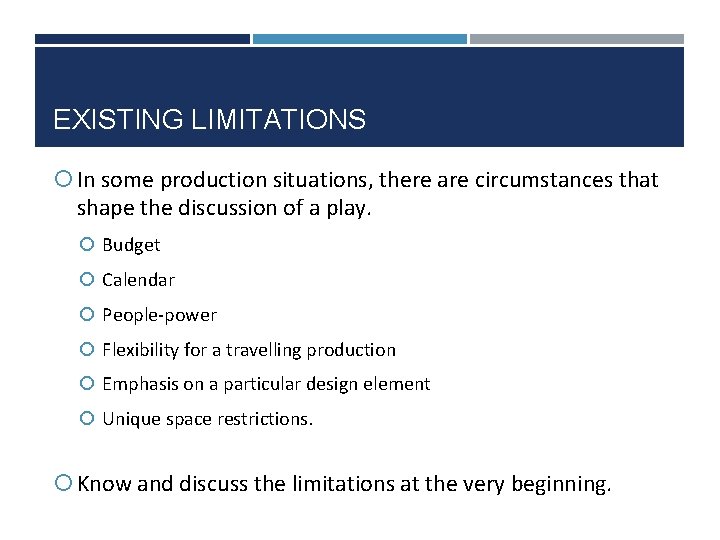 EXISTING LIMITATIONS

In some production situations, there are circumstances that shape the discussion of a play.

Budget

Calendar

People-power

Flexibility for a travelling production

Emphasis on a particular design element

Unique space restrictions.

Know and discuss the limitations at the very beginning.